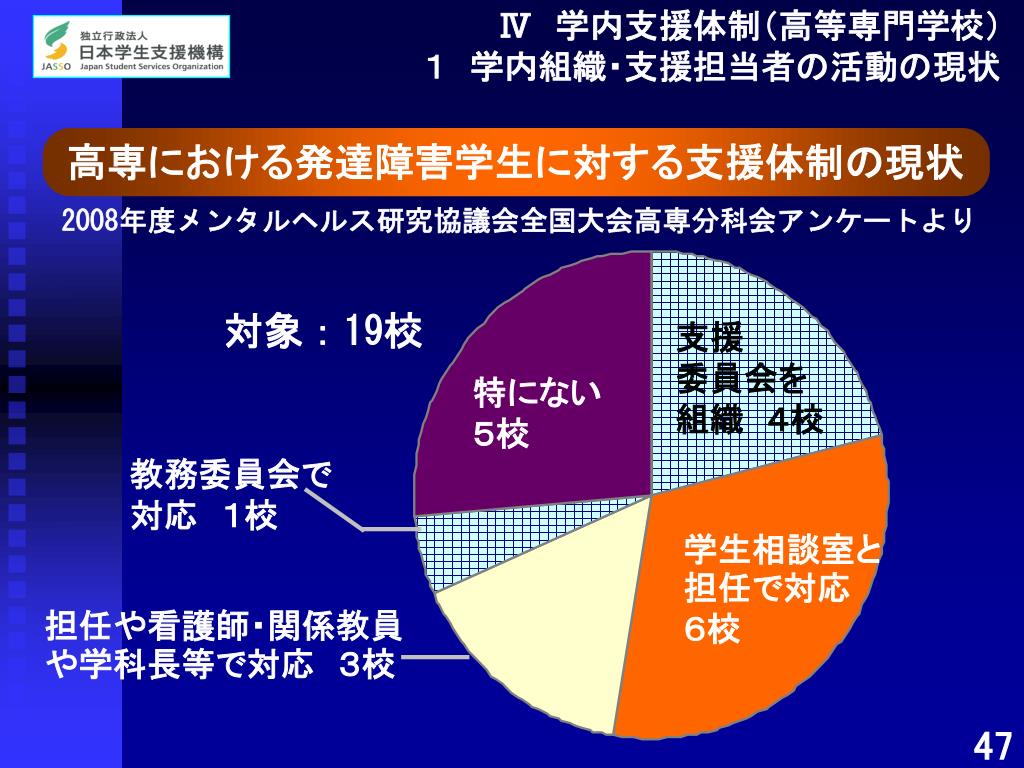 独立行政法人
日本学生支援機構
JASSO Japan Student Services Organization

Ⅳ 学内支援体制(高等専門学校)
1 学内組織・支援担当者の活動の現状

高専における発達障害学生に対する支援体制の現状

2008年度メンタルヘルス研究協議会全国大会高専分科会アンケートより

対象：19校

特にない
5校

支援
委員会を
組織 4校

教務委員会で
対応 1校

学生相談室と
担任で対応
6校

担任や看護師・関係教員
や学科長等で対応 3校

47